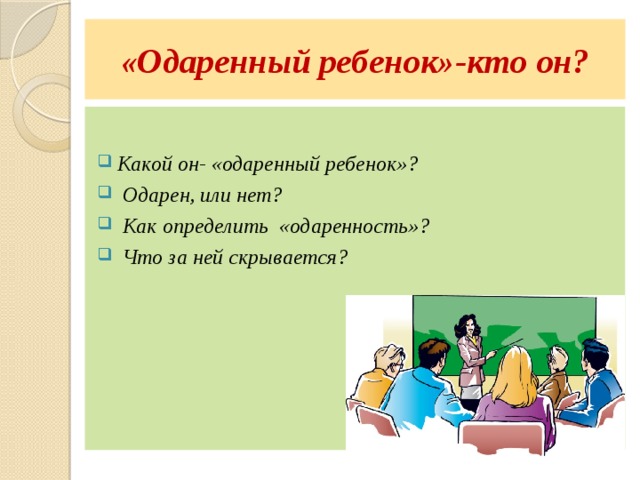 «Одаренный ребенок»-кто он?

Какой он- «одаренный ребенок»?

Одарен, или нет?

Как определить «одаренность»?

Что за ней скрывается?